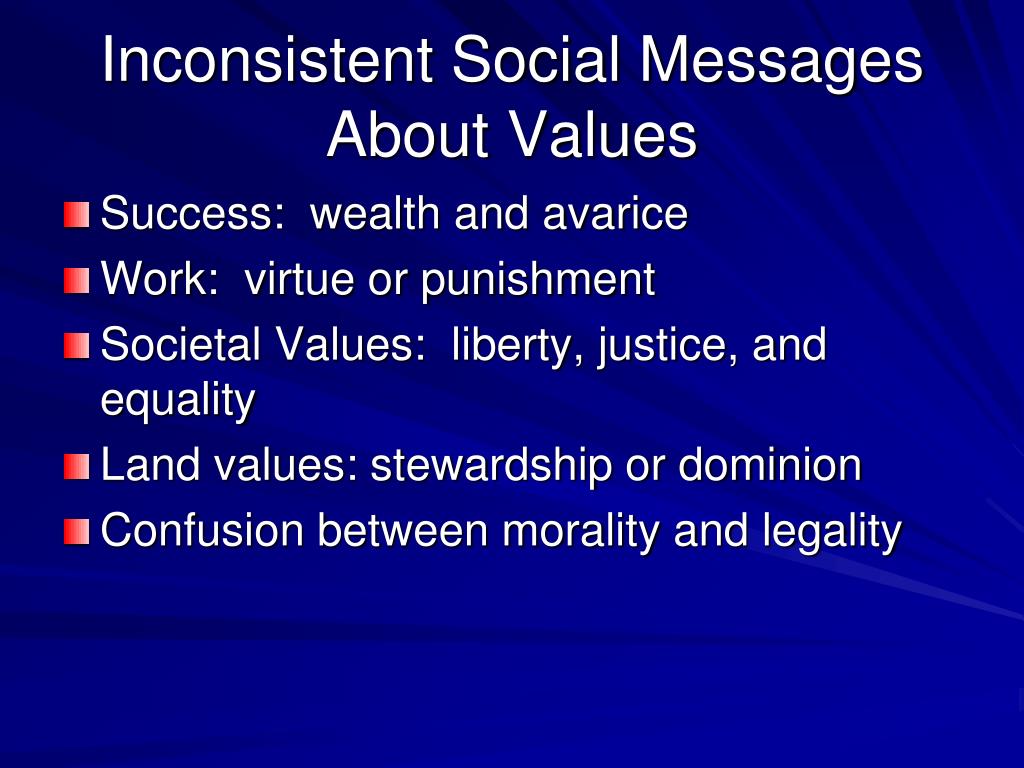 Inconsistent Social Messages About Values

Success:  wealth and avarice
Work:  virtue or punishment
Societal Values:  liberty, justice, and equality
Land values: stewardship or dominion
Confusion between morality and legality